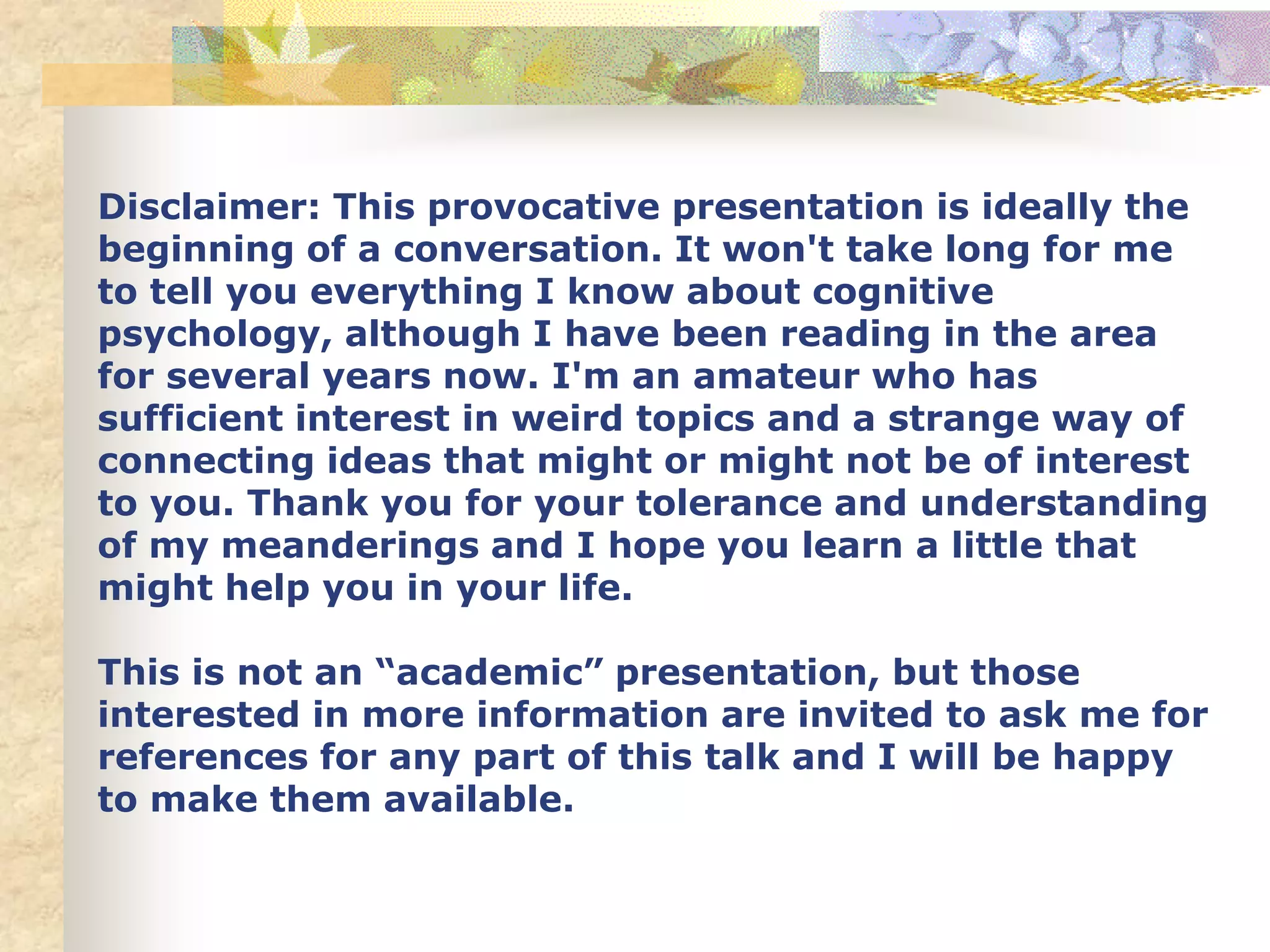 Disclaimer: This provocative presentation is ideally the beginning of a conversation. It won't take long for me to tell you everything I know about cognitive psychology, although I have been reading in the area for several years now. I'm an amateur who has sufficient interest in weird topics and a strange way of connecting ideas that might or might not be of interest to you. Thank you for your tolerance and understanding of my meanderings and I hope you learn a little that might help you in your life.

This is not an “academic” presentation, but those interested in more information are invited to ask me for references for any part of this talk and I will be happy to make them available.